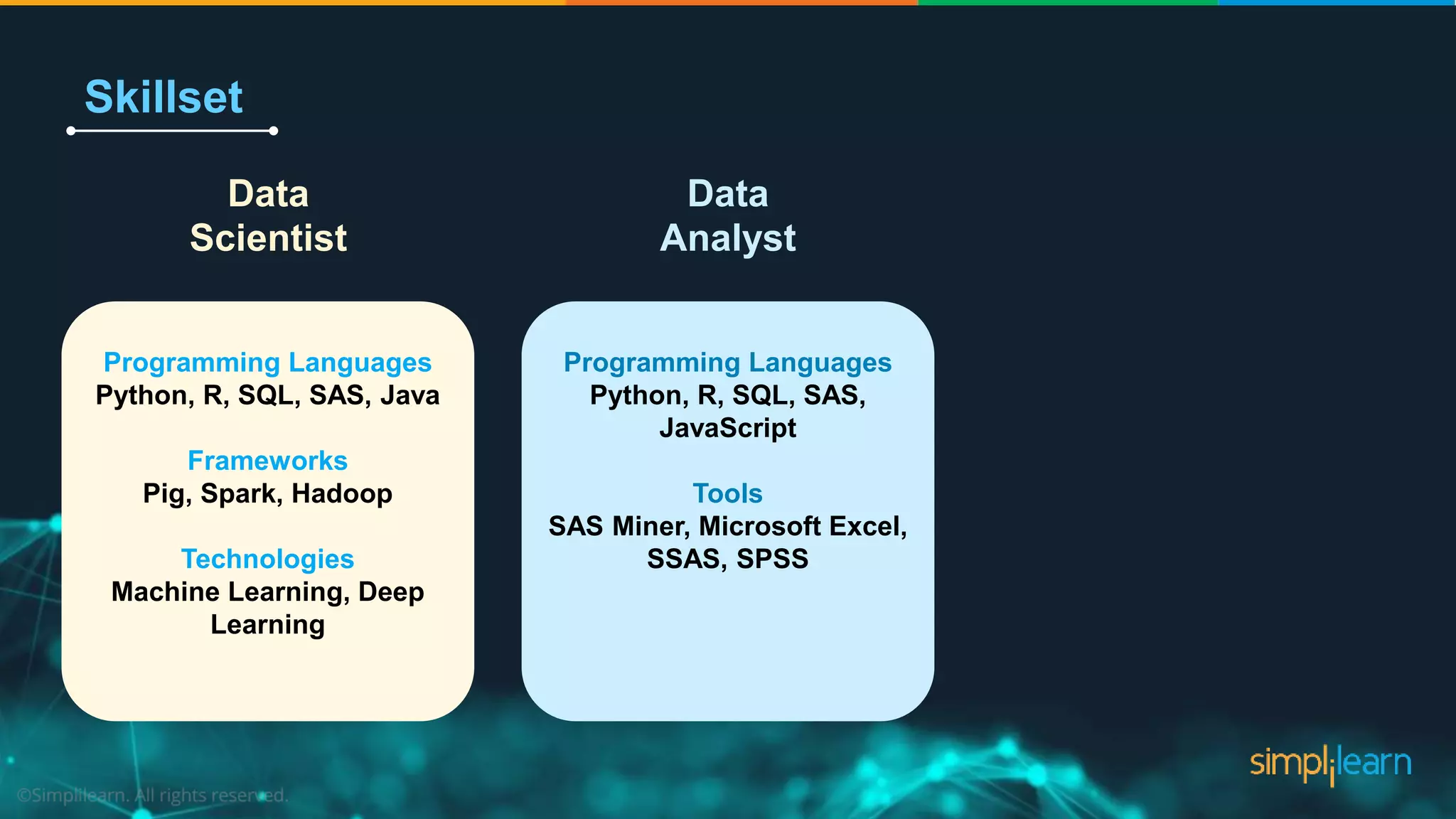 Skillset

Data Scientist

Programming Languages
Python, R, SQL, SAS, Java

Frameworks
Pig, Spark, Hadoop

Technologies
Machine Learning, Deep Learning

Data Analyst

Programming Languages
Python, R, SQL, SAS, JavaScript

Tools
SAS Miner, Microsoft Excel, SSAS, SPSS

simplilearn

©Simplilearn. All rights reserved.